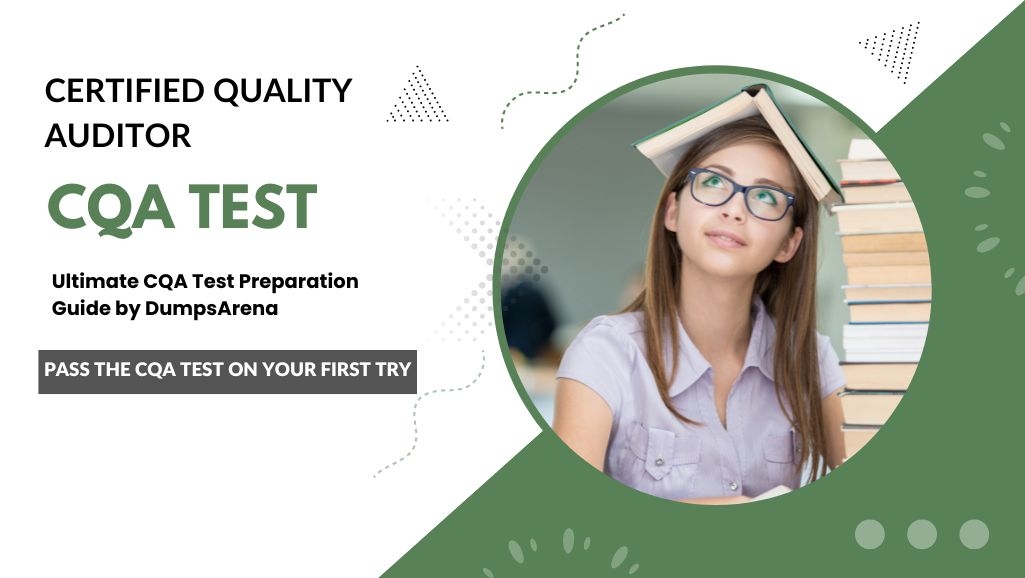 CERTIFIED QUALITY AUDITOR

CQA TEST

Ultimate CQA Test Preparation Guide by DumpsArena

PASS THE CQA TEST ON YOUR FIRST TRY